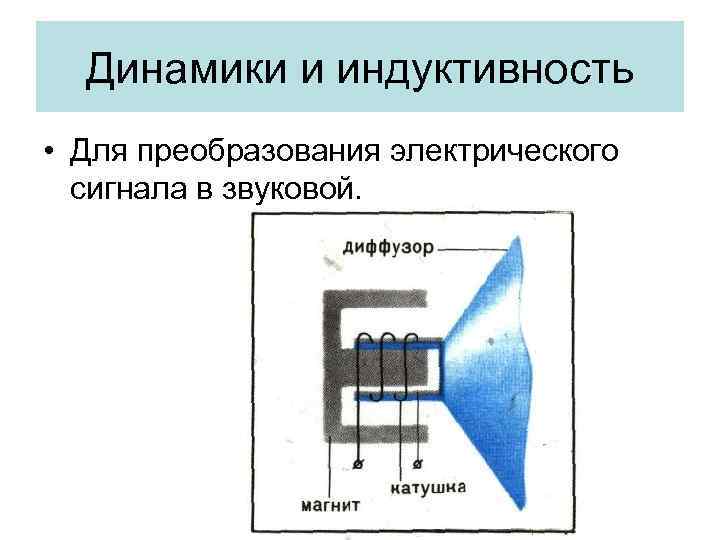 Динамики и индуктивность

• Для преобразования электрического сигнала в звуковой.

диффузор

катушка

магнит